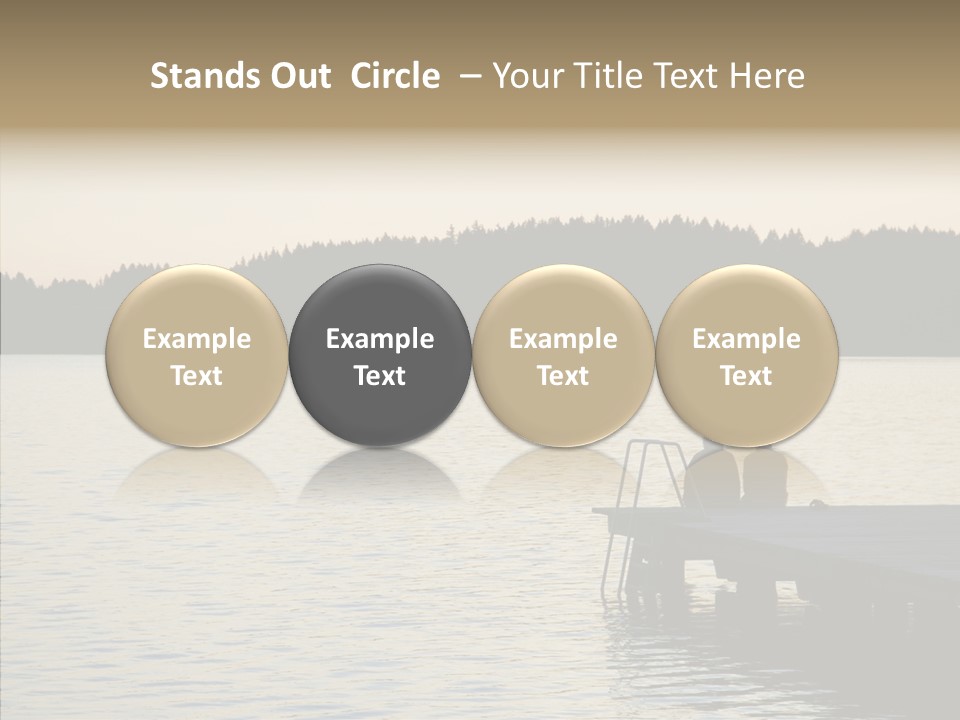 Stands Out Circle – Your Title Text Here

Example Text

Example Text

Example Text

Example Text